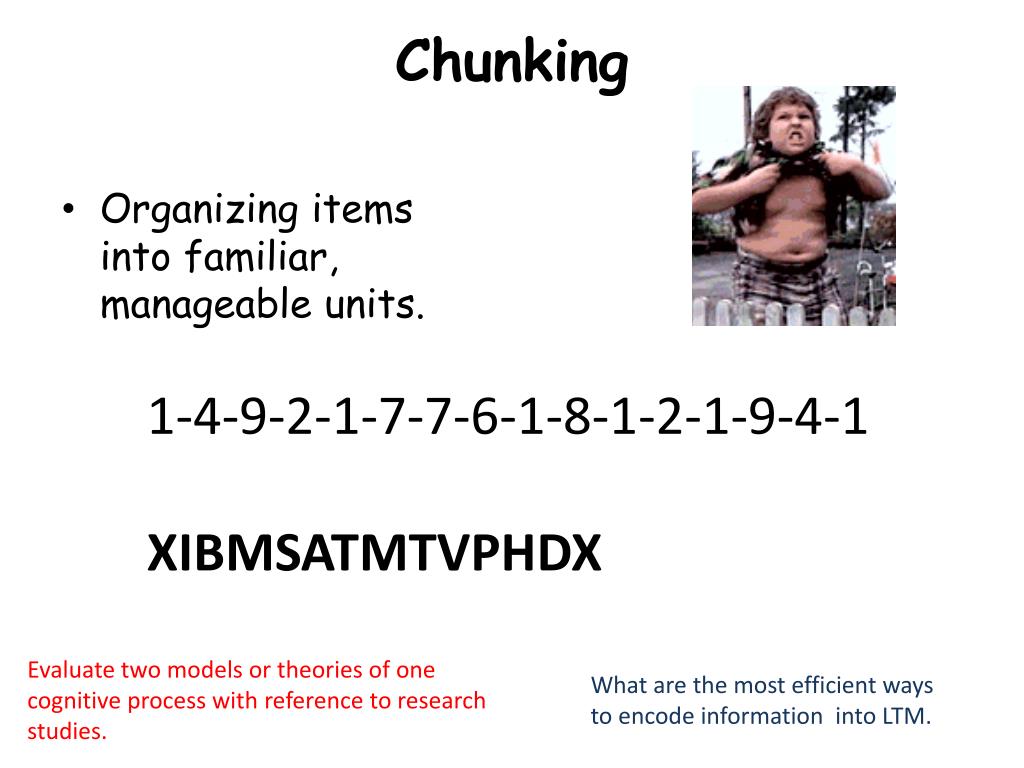 Chunking

• Organizing items into familiar, manageable units.

1-4-9-2-1-7-7-6-1-8-1-2-1-9-4-1

XIBMSATMTVPHDX

Evaluate two models or theories of one cognitive process with reference to research studies.

What are the most efficient ways to encode information into LTM.